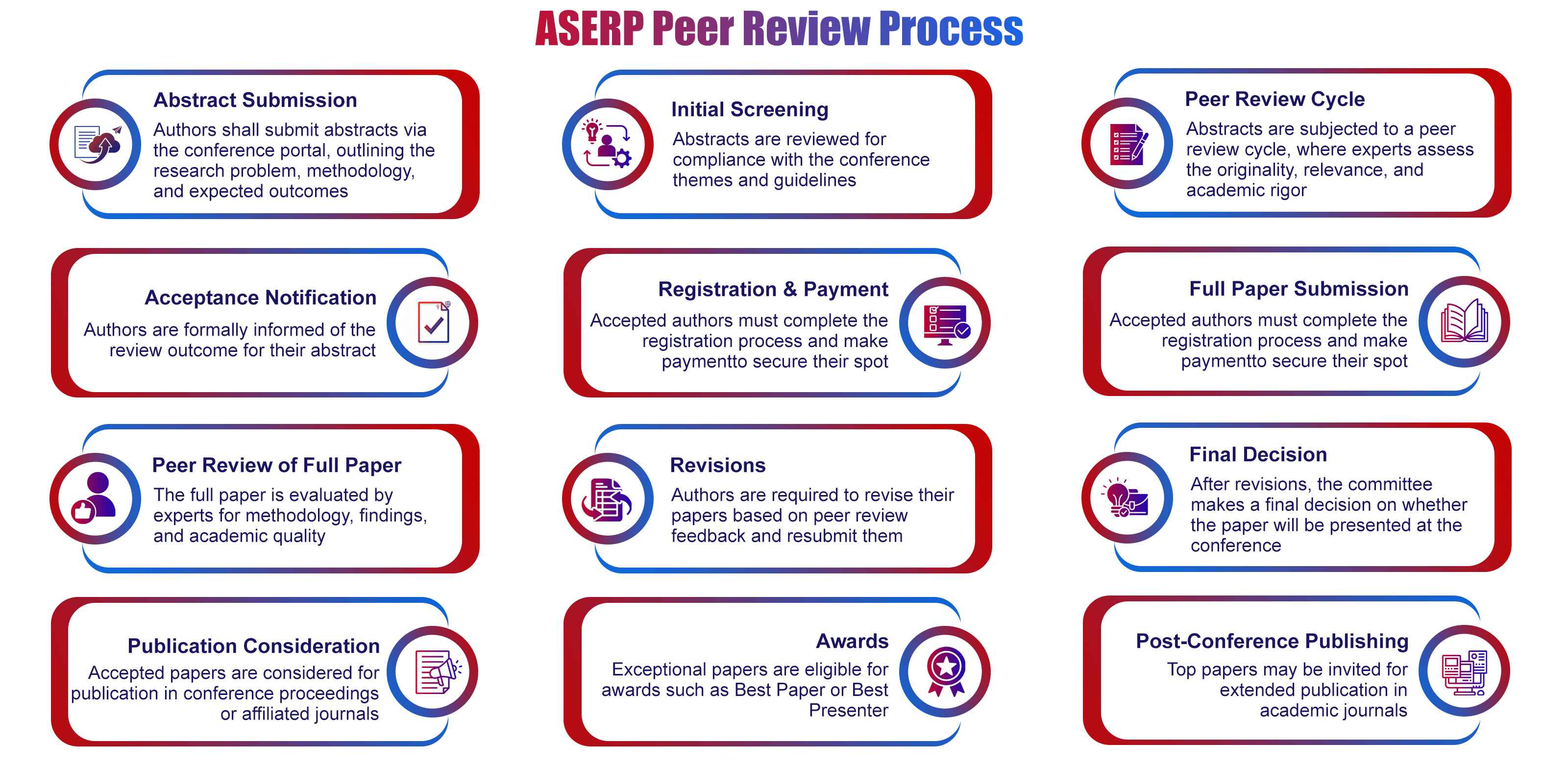 ASERP Peer Review Process

Abstract Submission
Authors shall submit abstracts via the conference portal, outlining the research problem, methodology, and expected outcomes

Initial Screening
Abstracts are reviewed for compliance with the conference themes and guidelines

Peer Review Cycle
Abstracts are subjected to a peer review cycle, where experts assess the originality, relevance, and academic rigor

Acceptance Notification
Authors are formally informed of the review outcome for their abstract

Registration & Payment
Accepted authors must complete the registration process and make paymentto secure their spot

Full Paper Submission
Accepted authors must complete the registration process and make paymentto secure their spot

Peer Review of Full Paper
The full paper is evaluated by experts for methodology, findings, and academic quality

Revisions
Authors are required to revise their papers based on peer review feedback and resubmit them

Final Decision
After revisions, the committee makes a final decision on whether the paper will be presented at the conference

Publication Consideration
Accepted papers are considered for publication in conference proceedings or affiliated journals

Awards
Exceptional papers are eligible for awards such as Best Paper or Best Presenter

Post-Conference Publishing
Top papers may be invited for extended publication in academic journals